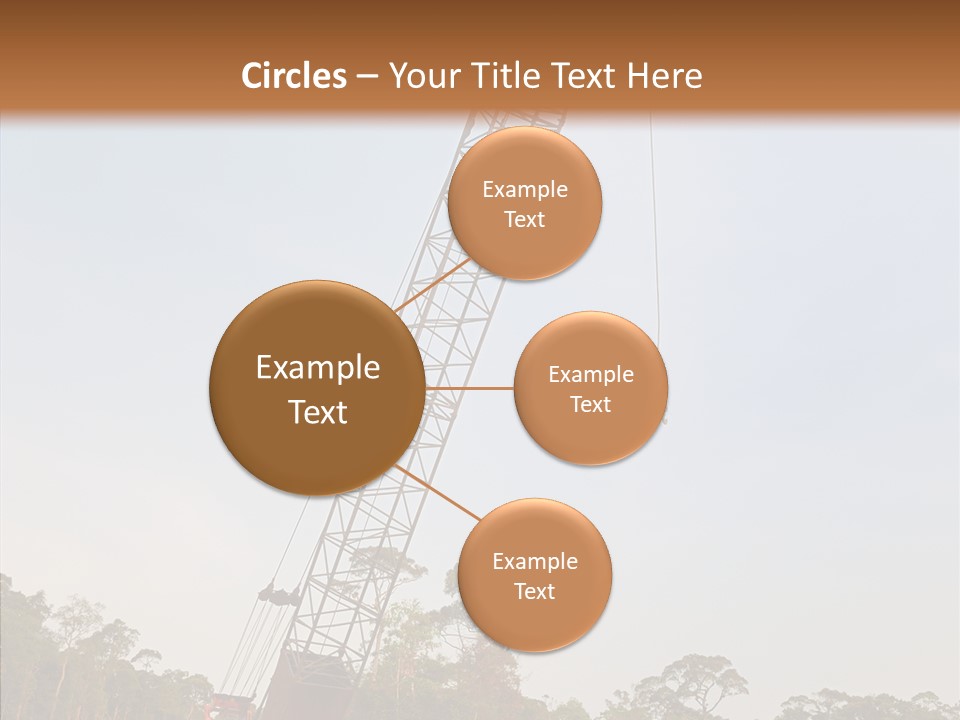 Circles – Your Title Text Here

Example Text

Example Text

Example Text

Example Text